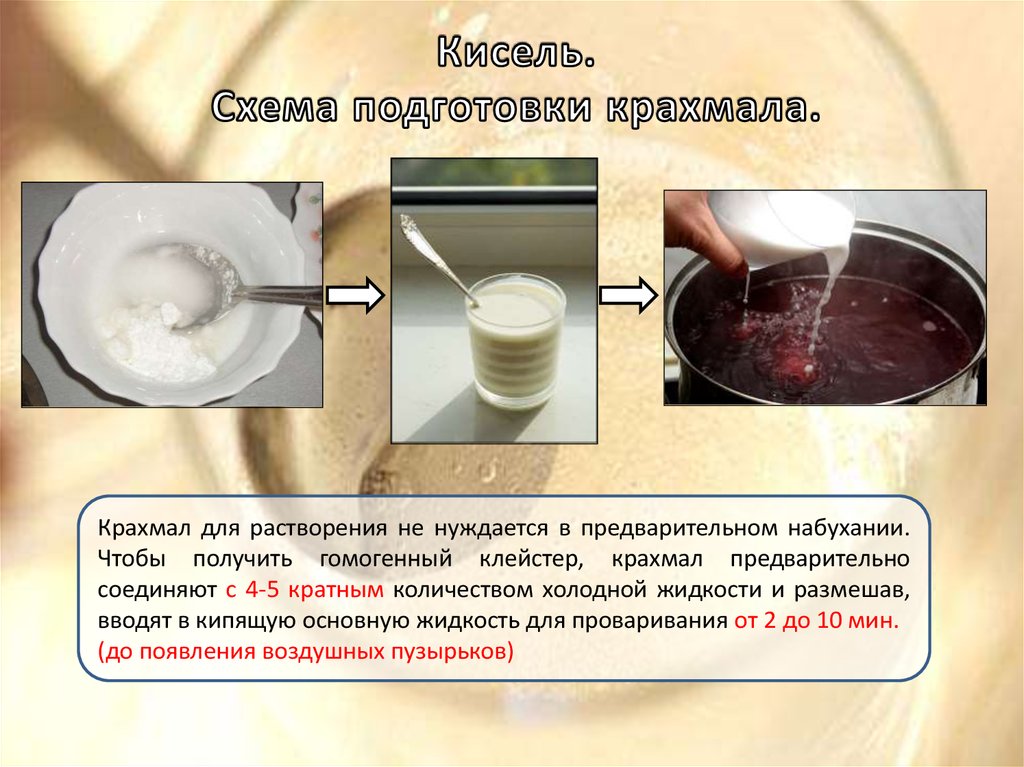 Кисель.
Схема подготовки крахмала.

Крахмал для растворения не нуждается в предварительном набухании. Чтобы получить гомогенный клейстер, крахмал предварительно соединяют с 4-5 кратным количеством холодной жидкости и размешав, вводят в кипящую основную жидкость для проваривания от 2 до 10 мин. (до появления воздушных пузырьков)